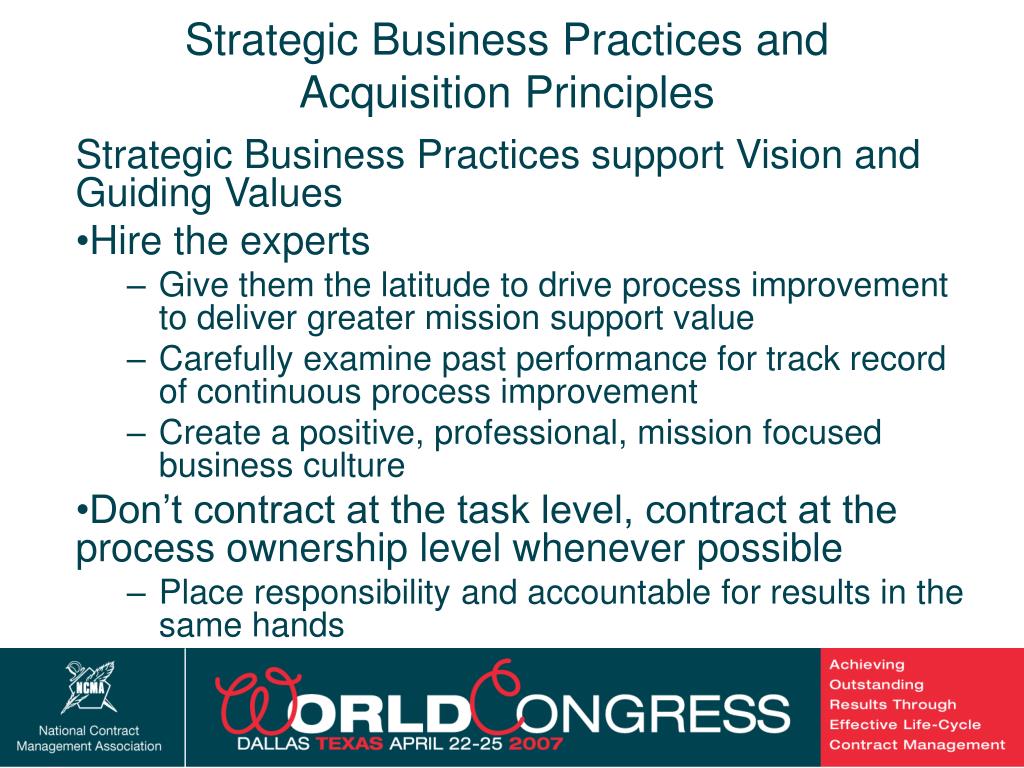 Strategic Business Practices and Acquisition Principles

Strategic Business Practices support Vision and Guiding Values

•Hire the experts

– Give them the latitude to drive process improvement to deliver greater mission support value

– Carefully examine past performance for track record of continuous process improvement

– Create a positive, professional, mission focused business culture

•Don't contract at the task level, contract at the process ownership level whenever possible

– Place responsibility and accountable for results in the same hands

NCMA

National Contract Management Association

WORLD CONGRESS

DALLAS TEXAS APRIL 22-25 2007

Achieving Outstanding Results Through Effective Life-Cycle Contract Management